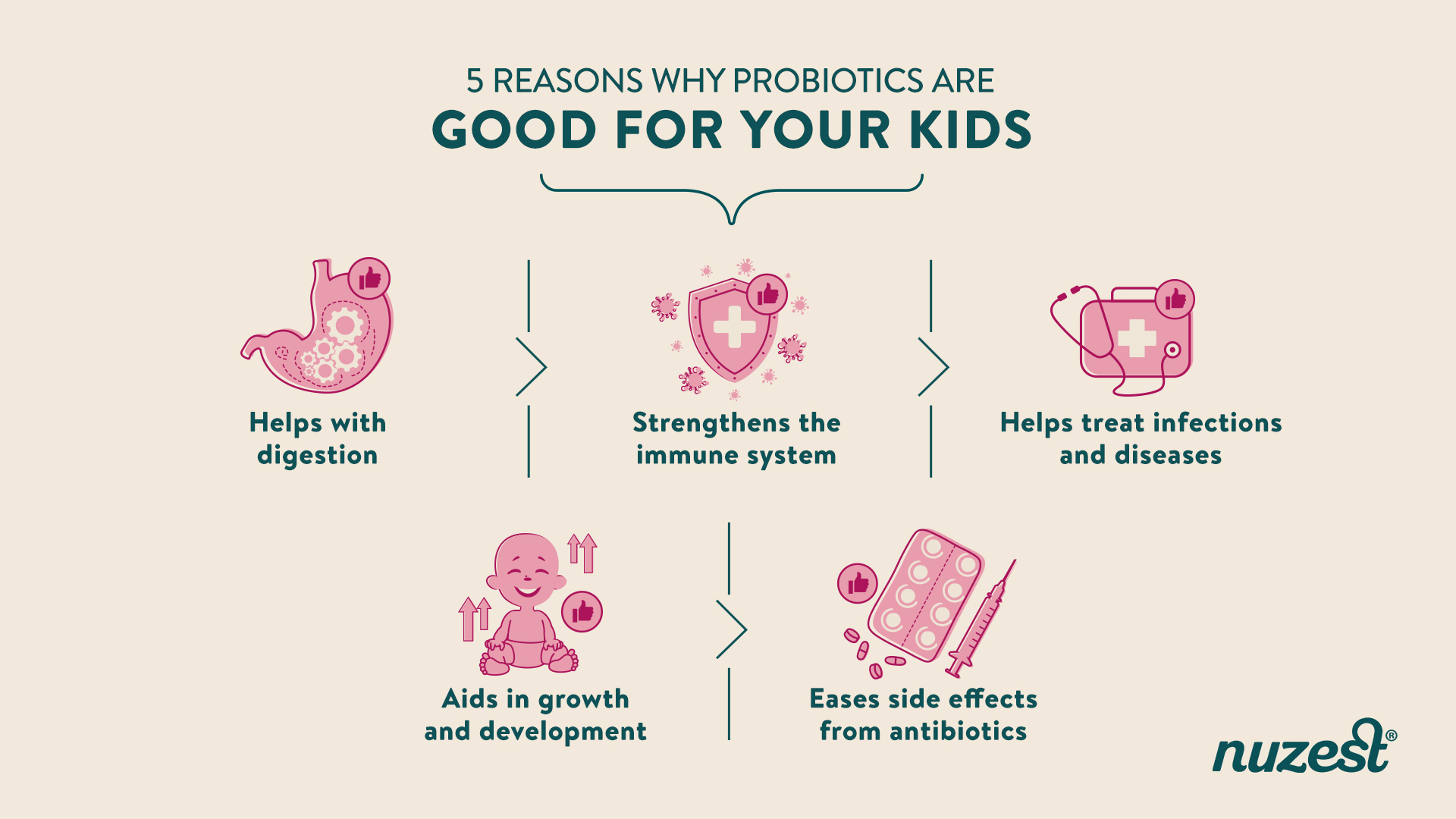 5 REASONS WHY PROBIOTICS ARE
GOOD FOR YOUR KIDS

Helps with digestion

Strengthens the immune system

Helps treat infections and diseases

Aids in growth and development

Eases side effects from antibiotics

nuzest®